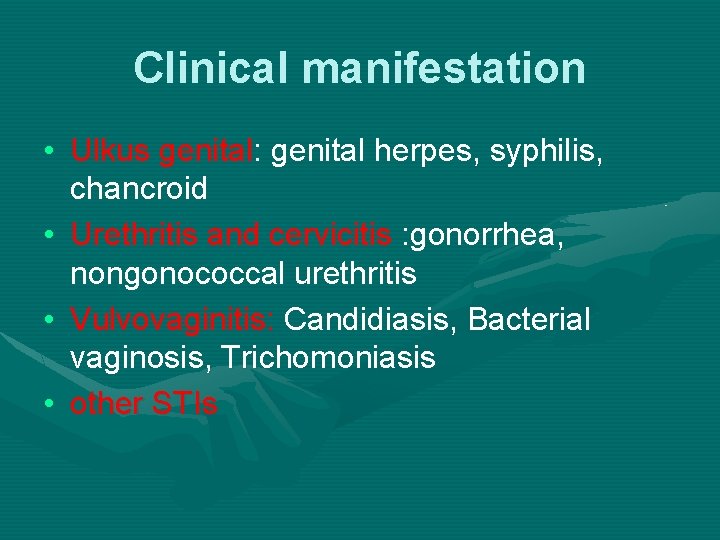 Clinical manifestation

• Ulkus genital: genital herpes, syphilis, chancroid
• Urethritis and cervicitis :gonorrhea, nongonococcal urethritis
• Vulvovaginitis: Candidiasis, Bacterial vaginosis, Trichomoniasis
• other STIs